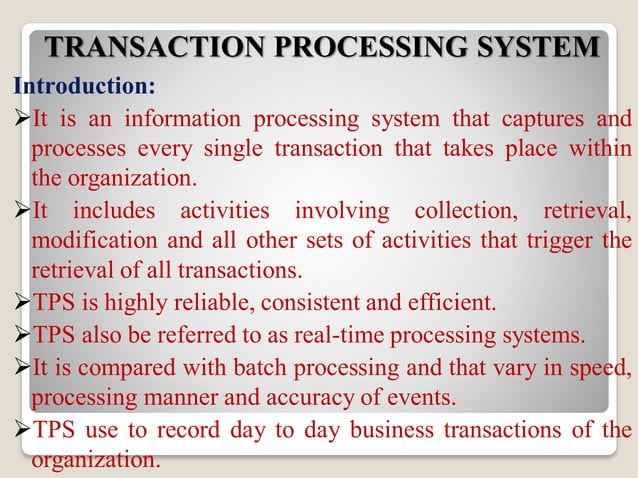 TRANSACTION PROCESSING SYSTEM

Introduction:

➢It is an information processing system that captures and processes every single transaction that takes place within the organization.

➢It includes activities involving collection, retrieval, modification and all other sets of activities that trigger the retrieval of all transactions.

➢TPS is highly reliable, consistent and efficient.

➢TPS also be referred to as real-time processing systems.

➢It is compared with batch processing and that vary in speed, processing manner and accuracy of events.

➢TPS use to record day to day business transactions of the organization.